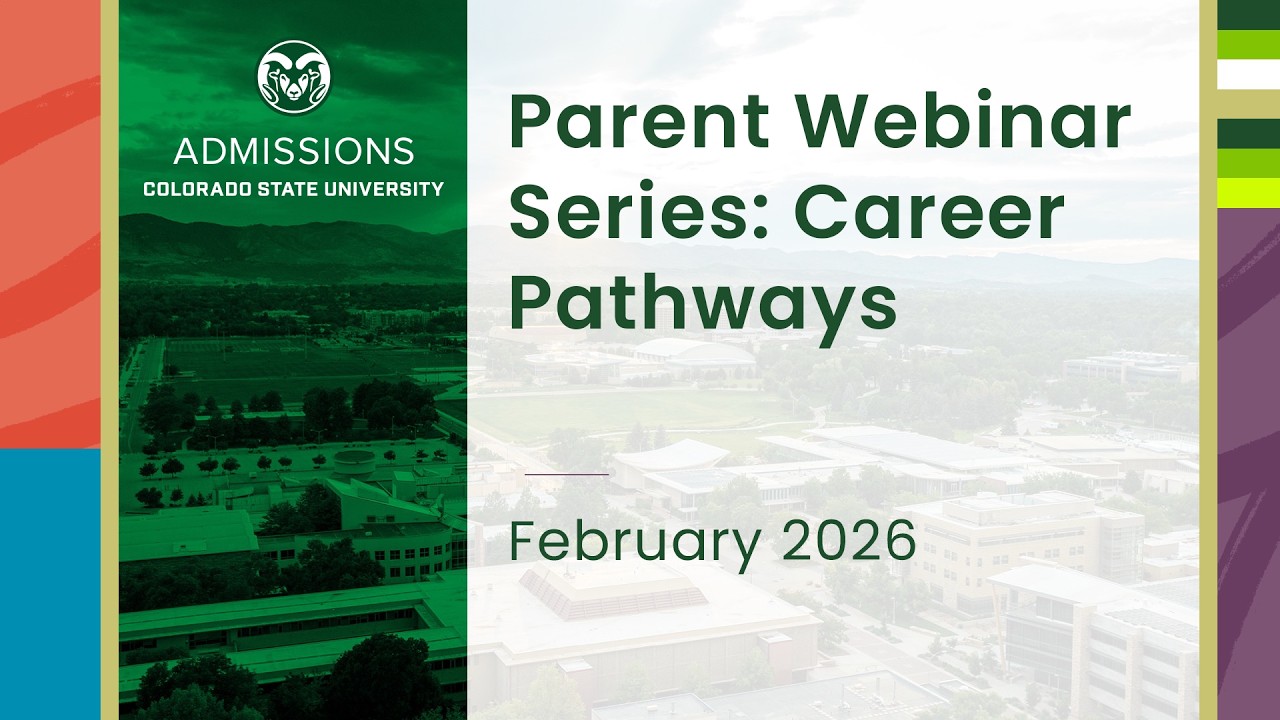 ADMISSIONS
COLORADO STATE UNIVERSITY

Parent Webinar Series: Career Pathways

February 2026